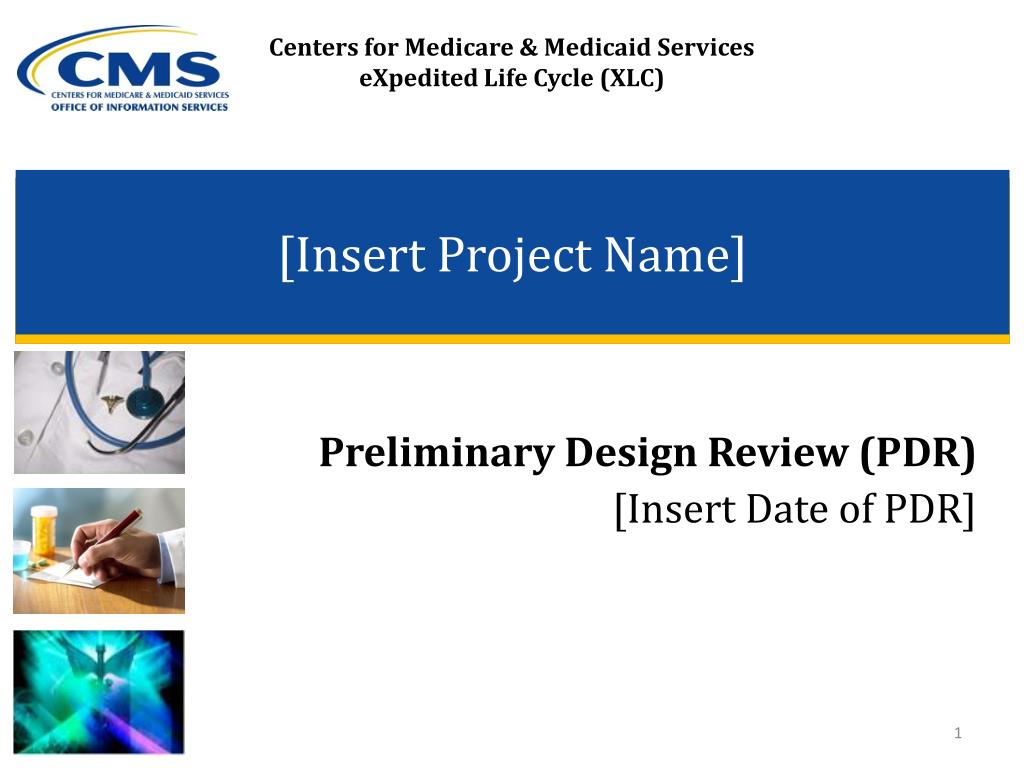 CMS
CENTERS FOR MEDICARE & MEDICAID SERVICES
OFFICE OF INFORMATION SERVICES

Centers for Medicare & Medicaid Services
eXpedited Life Cycle (XLC)

[Insert Project Name]

Preliminary Design Review (PDR)
[Insert Date of PDR]

1